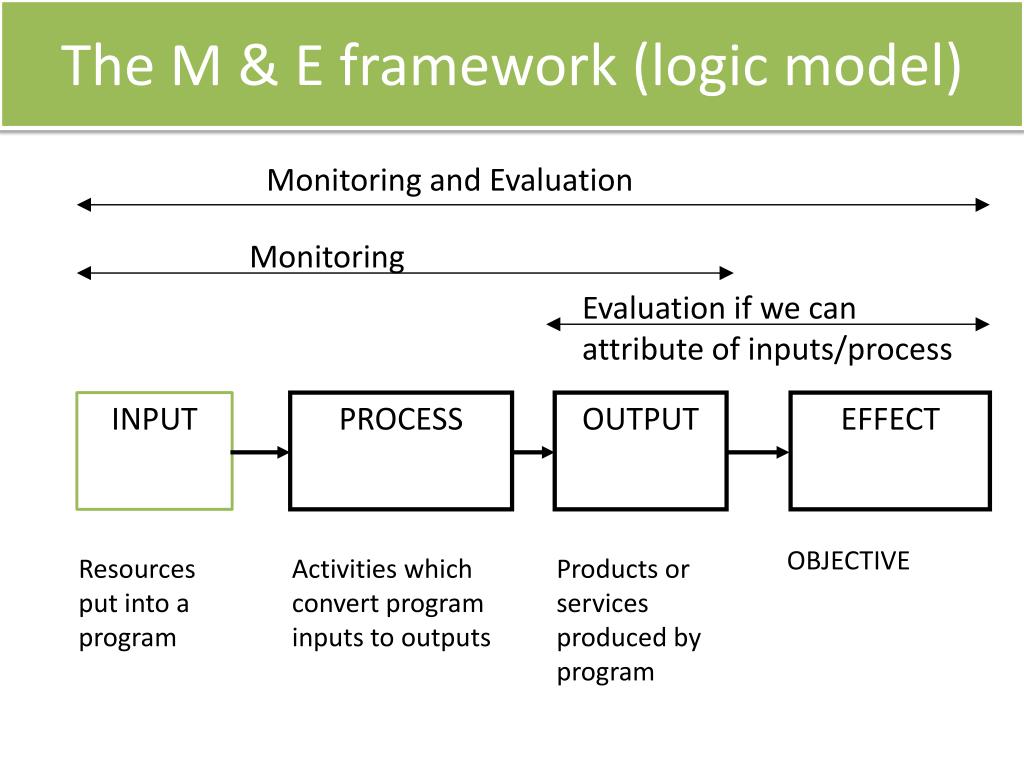 The M & E framework (logic model)

Monitoring and Evaluation

Monitoring

Evaluation if we can attribute of inputs/process

INPUT

PROCESS

OUTPUT

EFFECT

Resources put into a program

Activities which convert program inputs to outputs

Products or services produced by program

OBJECTIVE